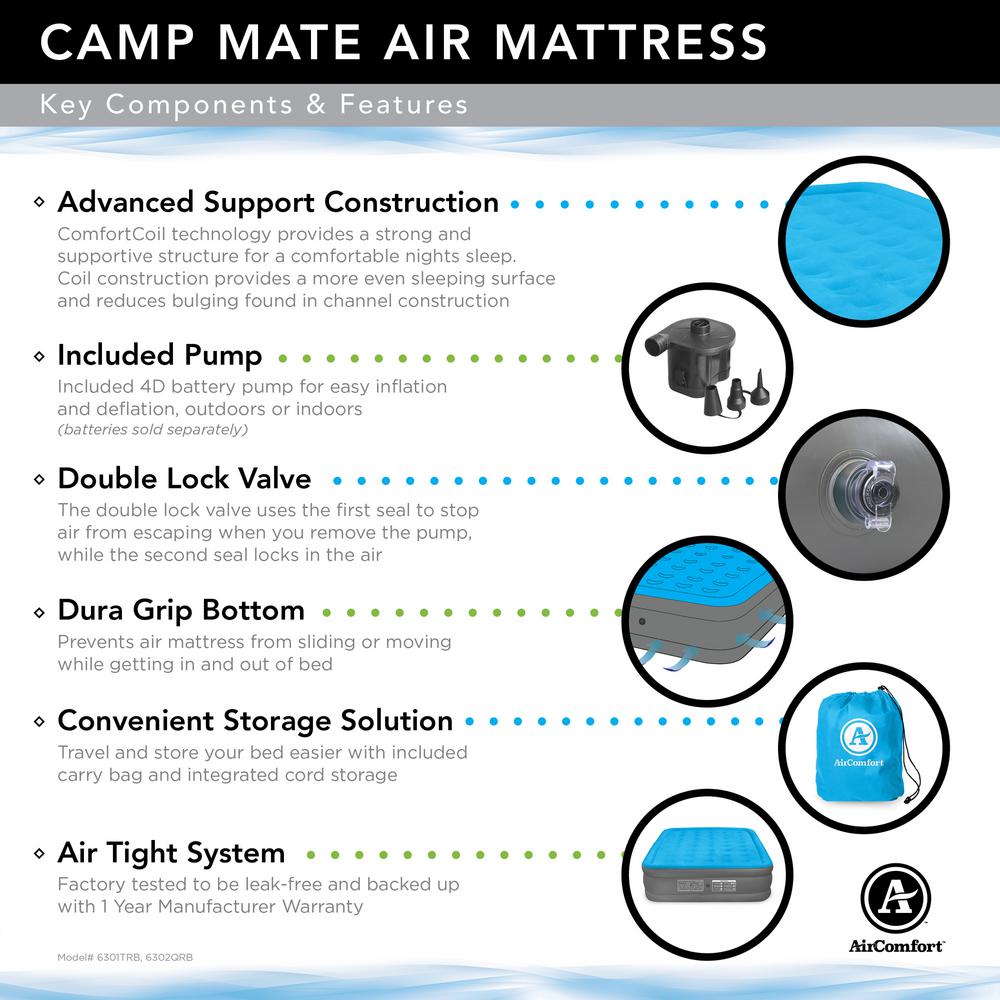 CAMP MATE AIR MATTRESS

Key Components & Features

Advanced Support Construction

ComfortCoil technology provides a strong and supportive structure for a comfortable nights sleep. Coil construction provides a more even sleeping surface and reduces bulging found in channel construction

Included Pump

Included 4D battery pump for easy inflation and deflation, outdoors or indoors
(batteries sold separately)

Double Lock Valve

The double lock valve uses the first seal to stop air from escaping when you remove the pump, while the second seal locks in the air

Dura Grip Bottom

Prevents air mattress from sliding or moving while getting in and out of bed

Convenient Storage Solution

Travel and store your bed easier with included carry bag and integrated cord storage

AirComfort

Air Tight System

Factory tested to be leak-free and backed up with 1 Year Manufacturer Warranty

Model# 6301TRB, 6302QRB

AirComfort